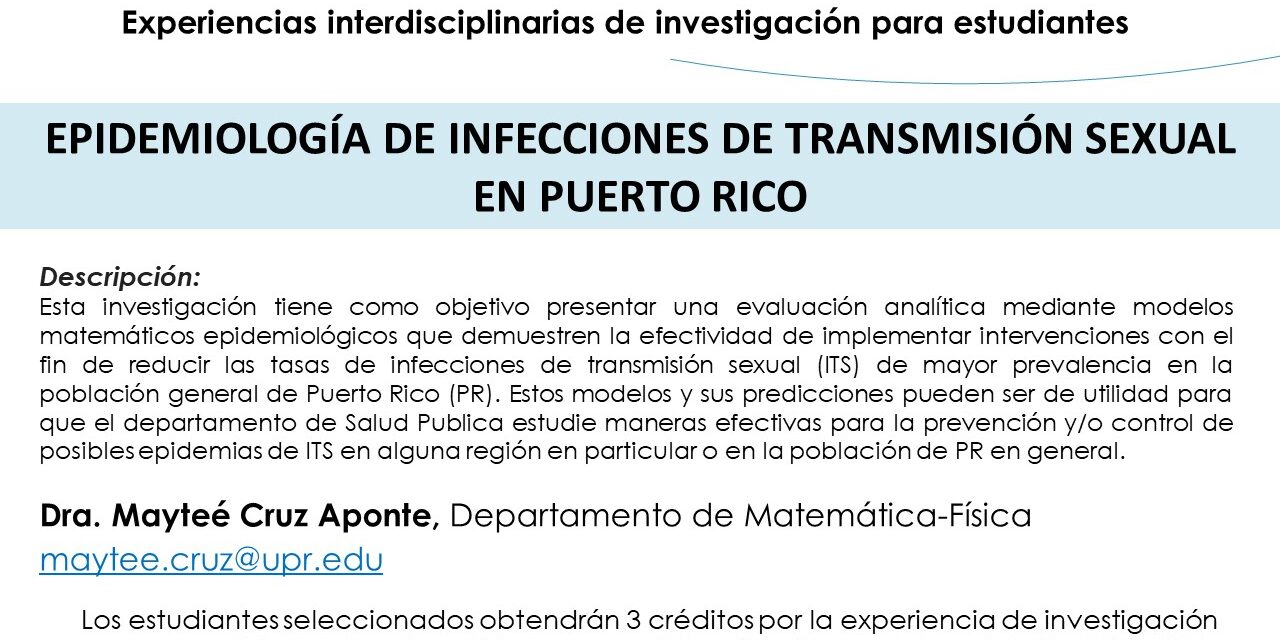 Experiencias interdisciplinarias de investigación para estudiantes

EPIDEMIOLOGÍA DE INFECCIONES DE TRANSMISIÓN SEXUAL EN PUERTO RICO

Descripción:
Esta investigación tiene como objetivo presentar una evaluación analítica mediante modelos matemáticos epidemiológicos que demuestren la efectividad de implementar intervenciones con el fin de reducir las tasas de infecciones de transmisión sexual (ITS) de mayor prevalencia en la población general de Puerto Rico (PR). Estos modelos y sus predicciones pueden ser de utilidad para que el departamento de Salud Publica estudie maneras efectivas para la prevención y/o control de posibles epidemias de ITS en alguna región en particular o en la población de PR en general.

Dra. Mayteé Cruz Aponte, Departamento de Matemática-Física
maytee.cruz@upr.edu

Los estudiantes seleccionados obtendrán 3 créditos por la experiencia de investigación